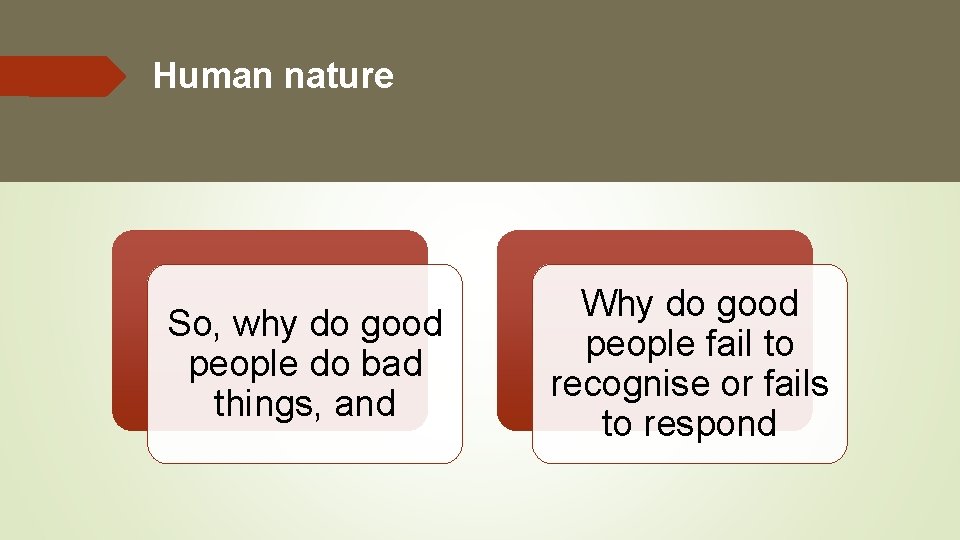 Human nature

So, why do good people do bad things, and

Why do good people fail to recognise or fails to respond